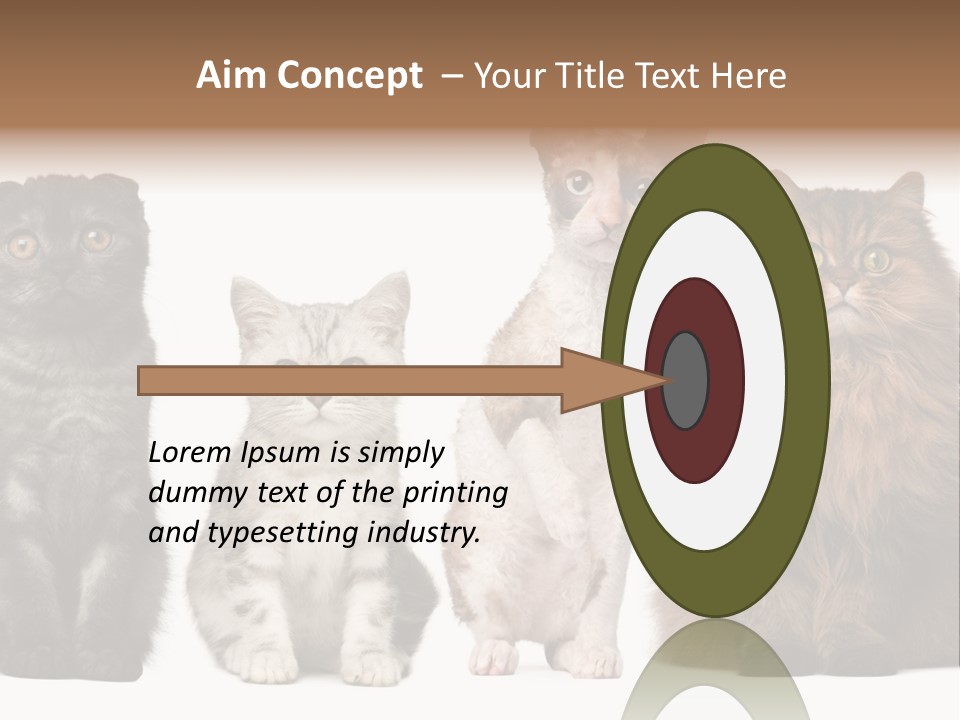 Aim Concept – Your Title Text Here

Lorem Ipsum is simply dummy text of the printing and typesetting industry.